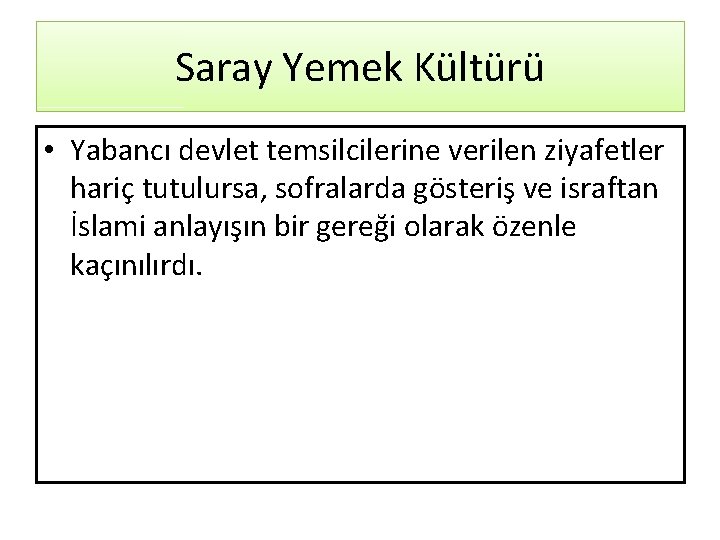 Saray Yemek Kültürü

• Yabancı devlet temsilcilerine verilen ziyafetler hariç tutulursa, sofralarda gösteriş ve israftan İslami anlayışın bir gereği olarak özenle kaçınılırdı.